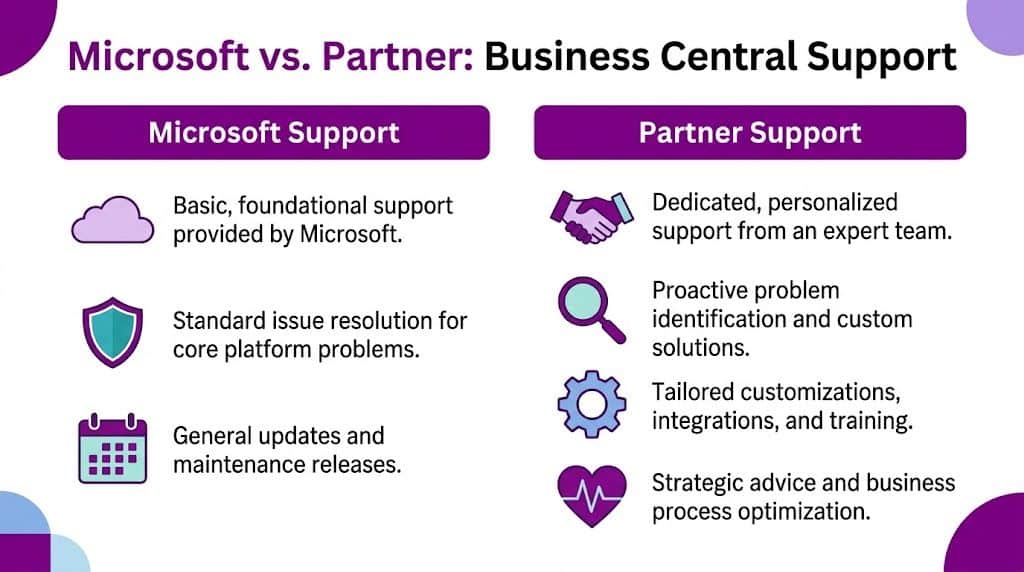 Microsoft vs. Partner: Business Central Support

Microsoft Support

Basic, foundational support provided by Microsoft.

Standard issue resolution for core platform problems.

General updates and maintenance releases.

Partner Support

Dedicated, personalized support from an expert team.

Proactive problem identification and custom solutions.

Tailored customizations, integrations, and training.

Strategic advice and business process optimization.